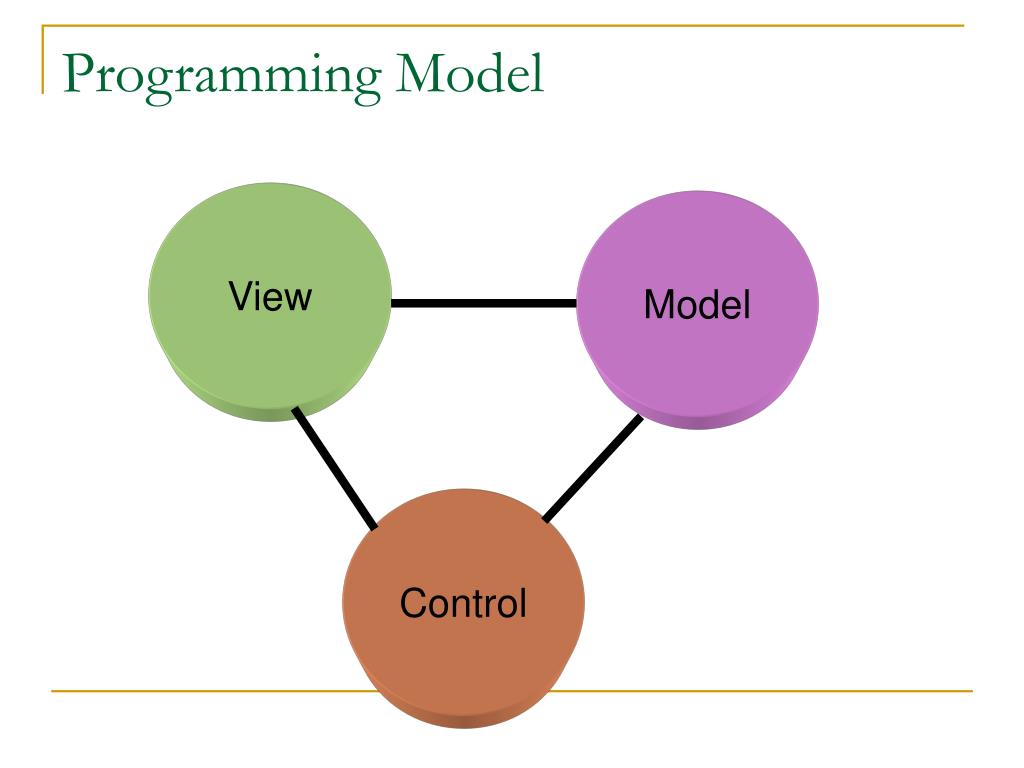 Programming Model

View

Model

Control